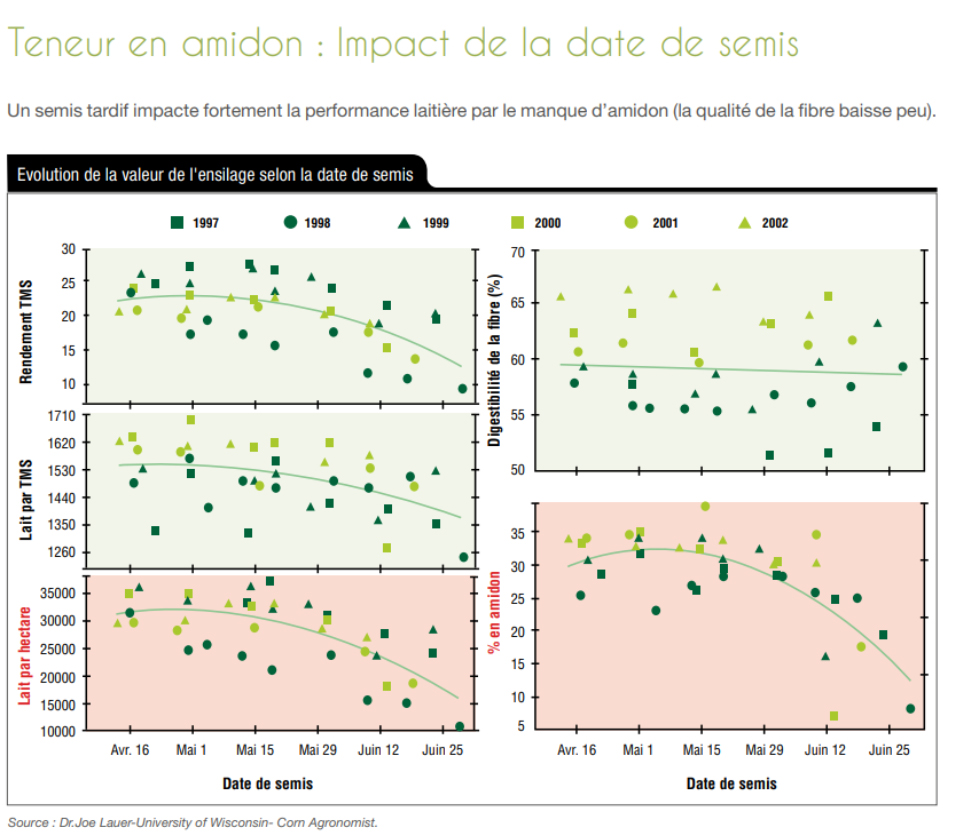 Teneur en amidon : Impact de la date de semis

Un semis tardif impacte fortement la performance laitière par le manque d'amidon (la qualité de la fibre baisse peu).

Evolution de la valeur de l'ensilage selon la date de semis

1997 1998 1999 2000 2001 2002

Rendement TMS
30
25
20
15
10

Lait par TMS
1710
1620
1530
1440
1350
1260

Lait par hectare
35000
30000
25000
20000
15000
10000

Avr. 16 Mai 1 Mai 15 Mai 29 Juin 12 Juin 25

Date de semis

Digestibilité de la fibre (%)
70
65
60
55
50

% en amidon
35
30
25
20
15
10
5

Avr. 16 Mai 1 Mai 15 Mai 29 Juin 12 Juin 25

Date de semis

Source : Dr.Joe Lauer-University of Wisconsin- Corn Agronomist.